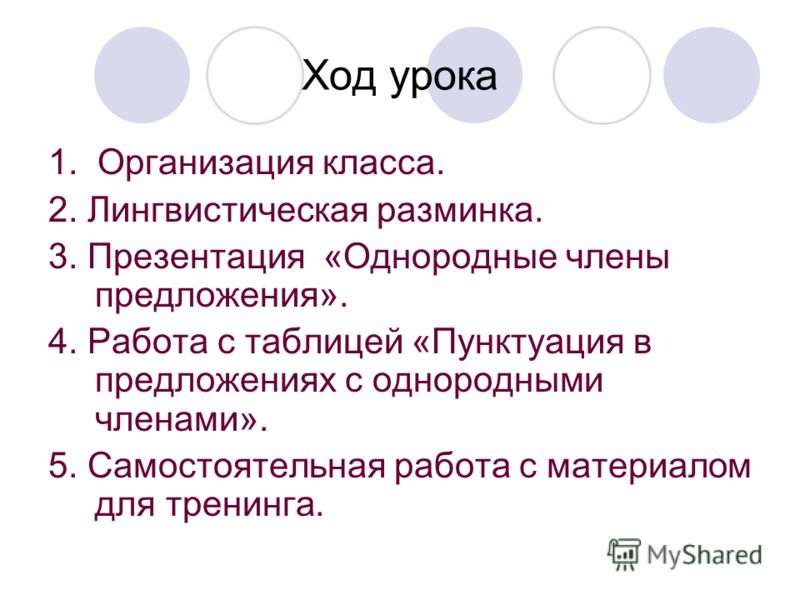 Ход урока

1. Организация класса.
2. Лингвистическая разминка.
3. Презентация «Однородные члены предложения».
4. Работа с таблицей «Пунктуация в предложениях с однородными членами».
5. Самостоятельная работа с материалом для тренинга.

MyShared